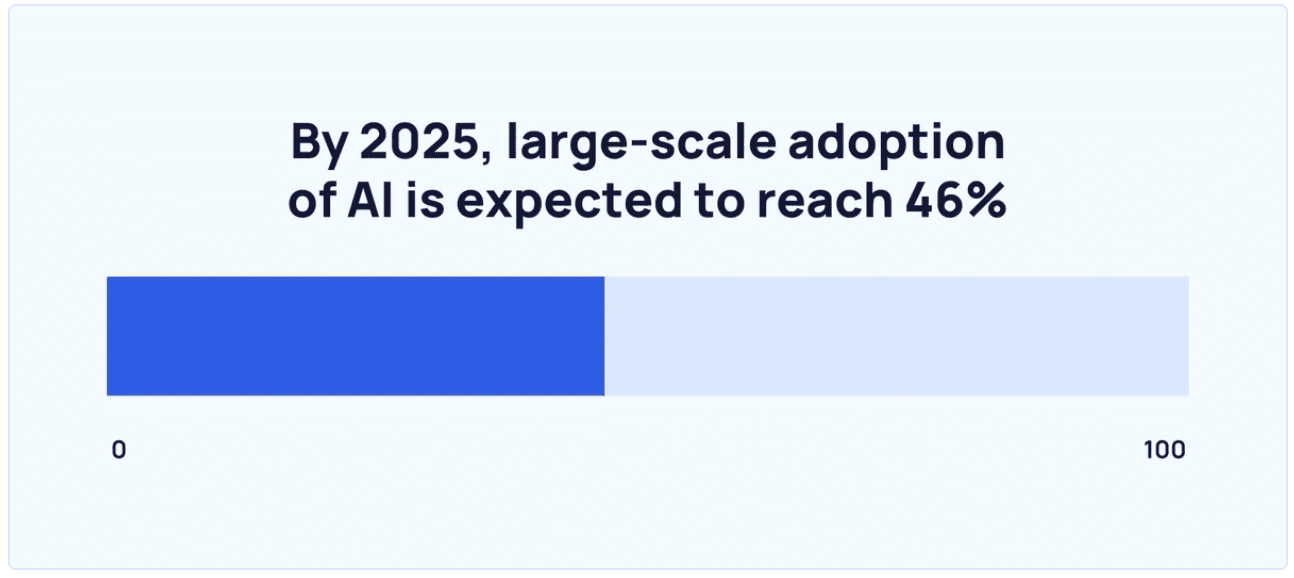 By 2025, large-scale adoption of AI is expected to reach 46%

0

100